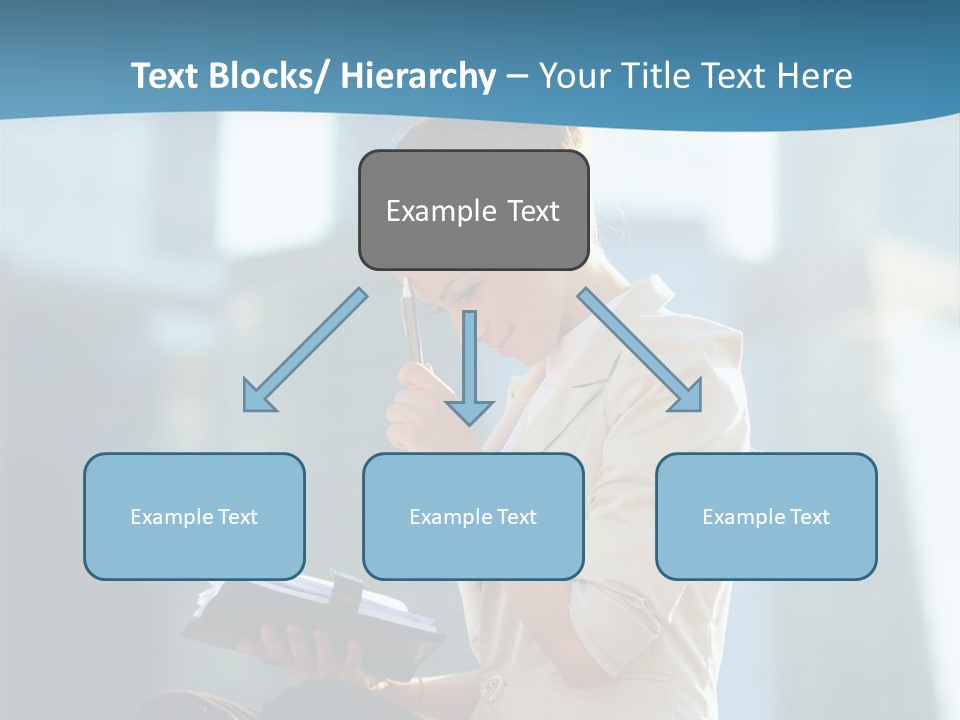 Text Blocks/ Hierarchy – Your Title Text Here

Example Text

Example Text

Example Text

Example Text